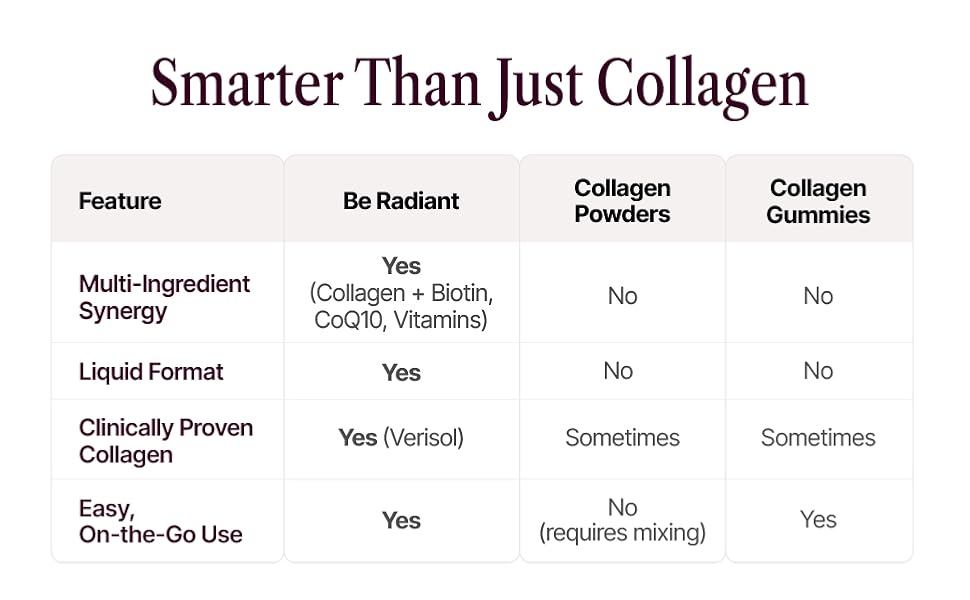 Smarter Than Just Collagen

| Feature | Be Radiant | Collagen Powders | Collagen Gummies |
|---|---|---|---|
| Multi-Ingredient Synergy | Yes (Collagen + Biotin, CoQ10, Vitamins) | No | No |
| Liquid Format | Yes | No | No |
| Clinically Proven Collagen | Yes (Verisol) | Sometimes | Sometimes |
| Easy, On-the-Go Use | Yes | No (requires mixing) | Yes |